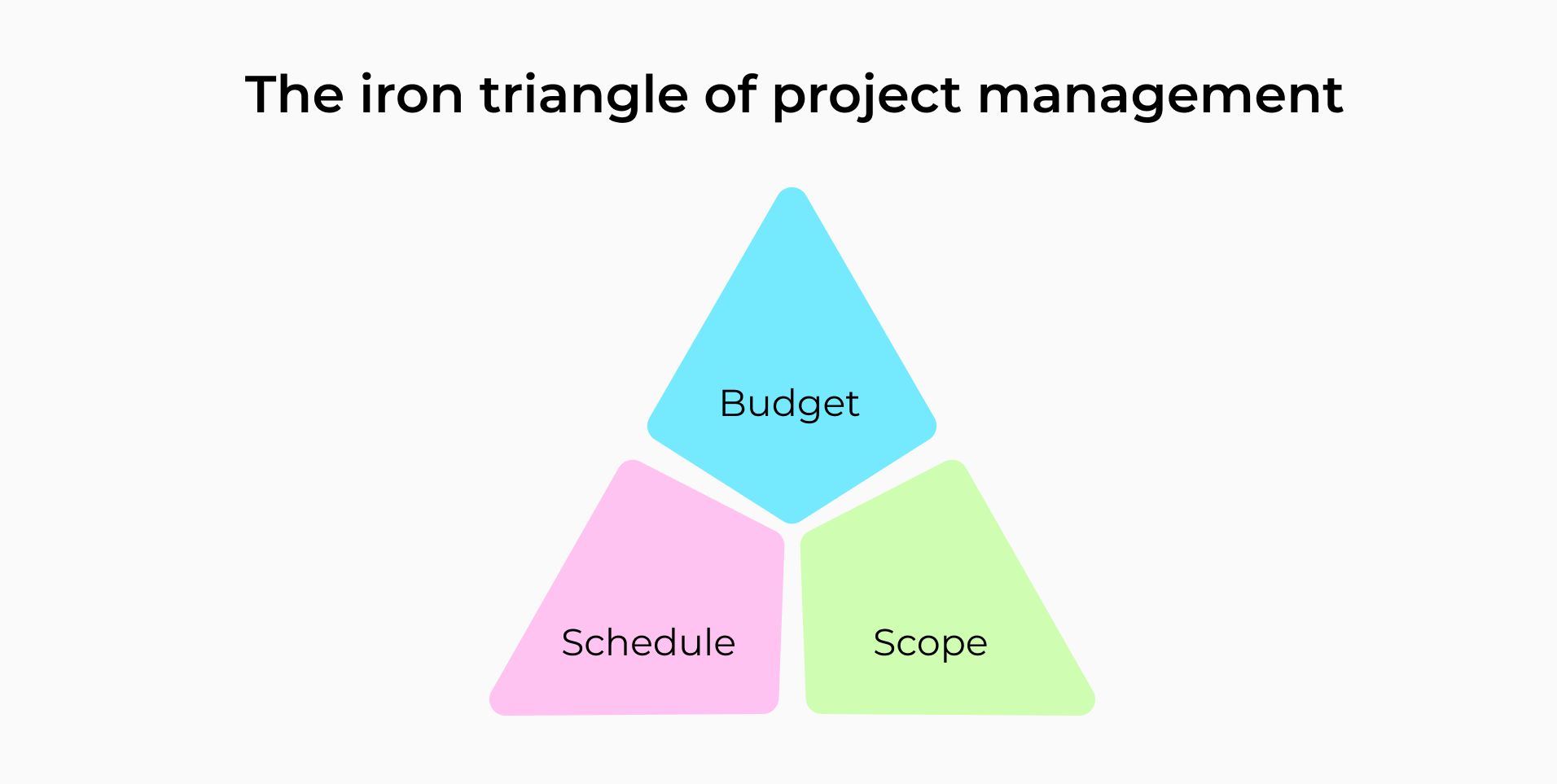 The iron triangle of project management

Budget

Schedule

Scope